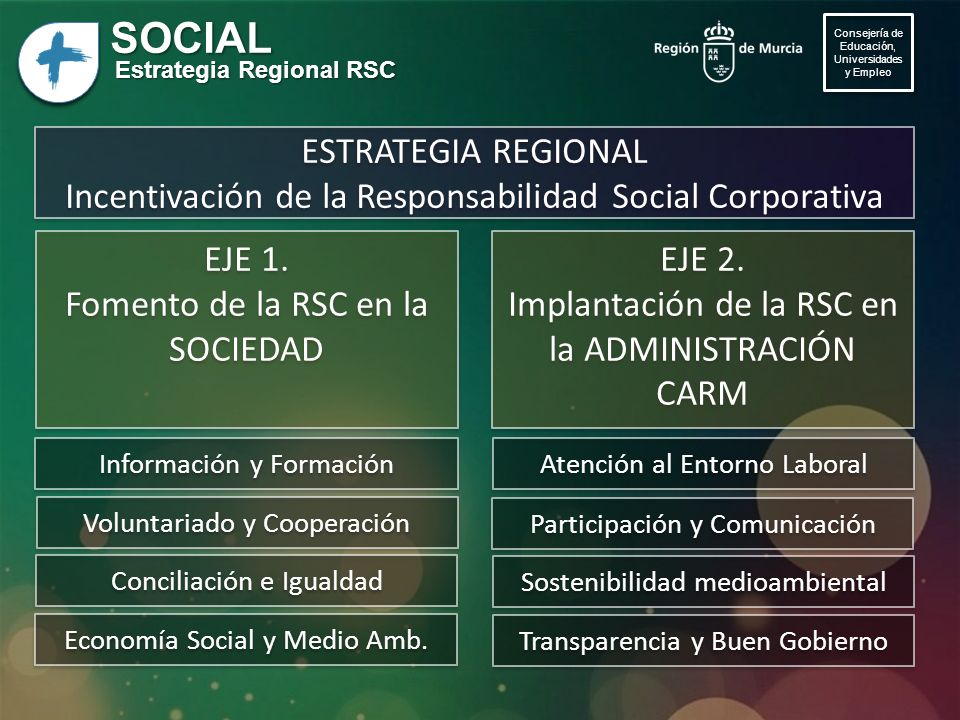 SOCIAL
Estrategia Regional RSC

Región de Murcia

Consejería de Educación, Universidades y Empleo

ESTRATEGIA REGIONAL
Incentivación de la Responsabilidad Social Corporativa

EJE 1.
Fomento de la RSC en la SOCIEDAD

Información y Formación

Voluntariado y Cooperación

Conciliación e Igualdad

Economía Social y Medio Amb.

EJE 2.
Implantación de la RSC en la ADMINISTRACIÓN CARM

Atención al Entorno Laboral

Participación y Comunicación

Sostenibilidad medioambiental

Transparencia y Buen Gobierno